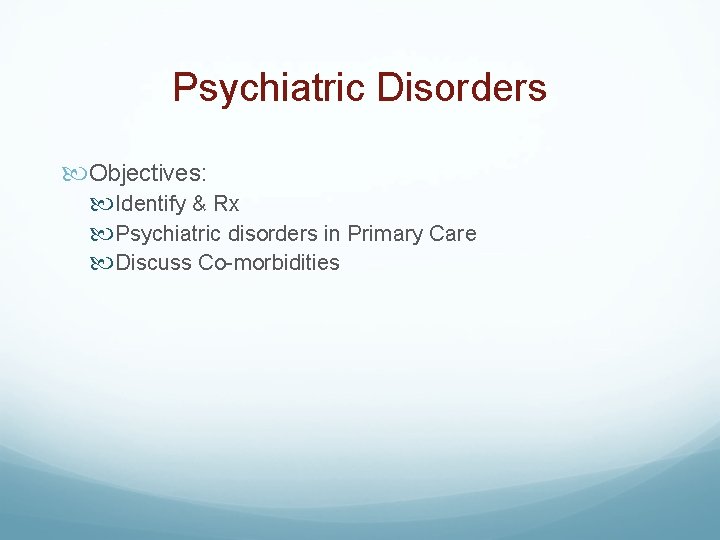 Psychiatric Disorders

Objectives:
Identify & Rx
Psychiatric disorders in Primary Care
Discuss Co-morbidities